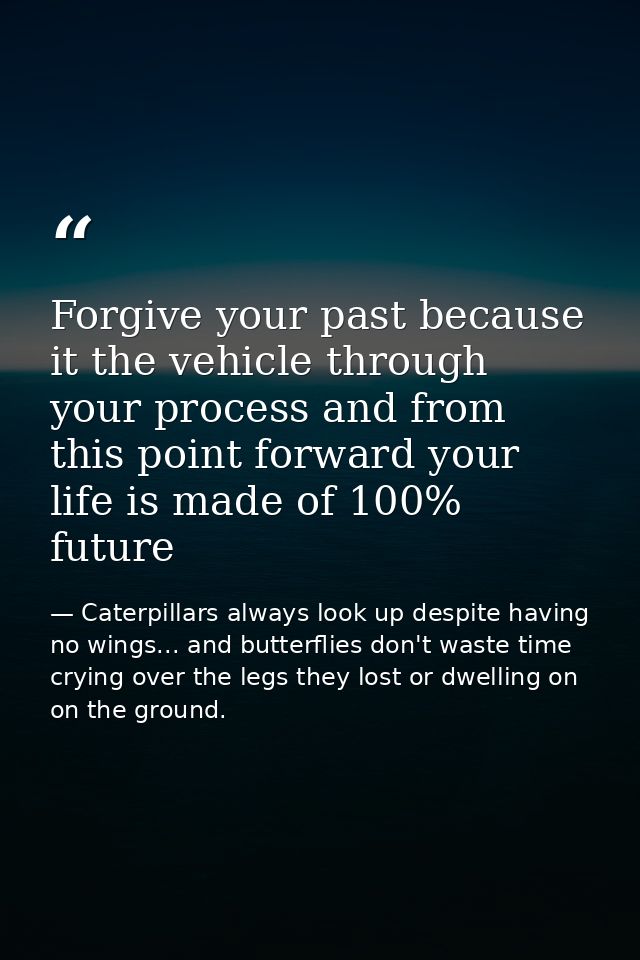 “

Forgive your past because it the vehicle through your process and from this point forward your life is made of 100% future

— Caterpillars always look up despite having no wings... and butterflies don't waste time crying over the legs they lost or dwelling on on the ground.